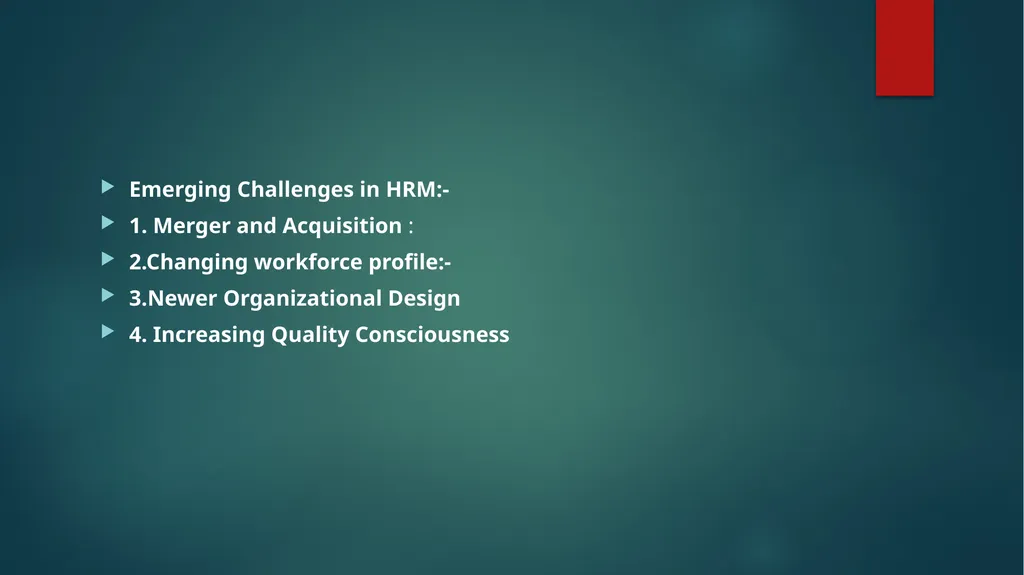 Emerging Challenges in HRM:-
1. Merger and Acquisition :
2.Changing workforce profile:-
3.Newer Organizational Design
4. Increasing Quality Consciousness